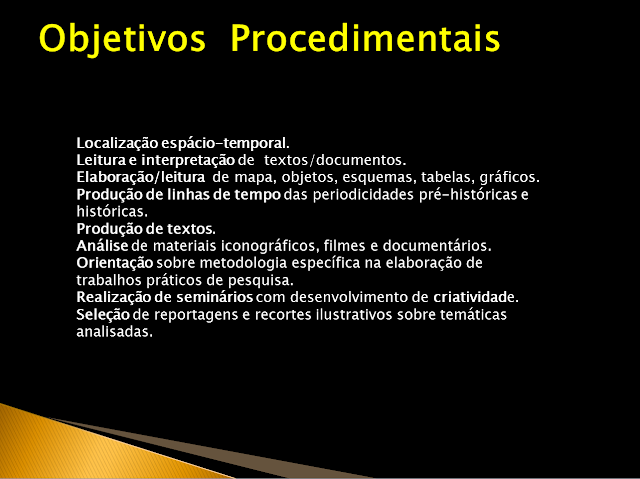 Objetivos Procedimentais

Localização espácio-temporal.
Leitura e interpretação de textos/documentos.
Elaboração/leitura de mapa, objetos, esquemas, tabelas, gráficos.
Produção de linhas de tempo das periodicidades pré-históricas e históricas.
Produção de textos.
Análise de materiais iconográficos, filmes e documentários.
Orientação sobre metodologia específica na elaboração de trabalhos práticos de pesquisa.
Realização de seminários com desenvolvimento de criatividade.
Seleção de reportagens e recortes ilustrativos sobre temáticas analisadas.